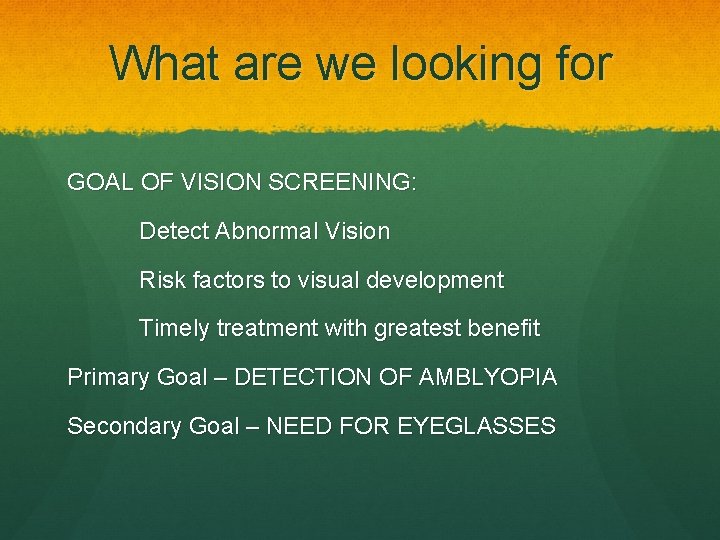 What are we looking for

GOAL OF VISION SCREENING:

Detect Abnormal Vision

Risk factors to visual development

Timely treatment with greatest benefit

Primary Goal – DETECTION OF AMBLYOPIA

Secondary Goal – NEED FOR EYEGLASSES